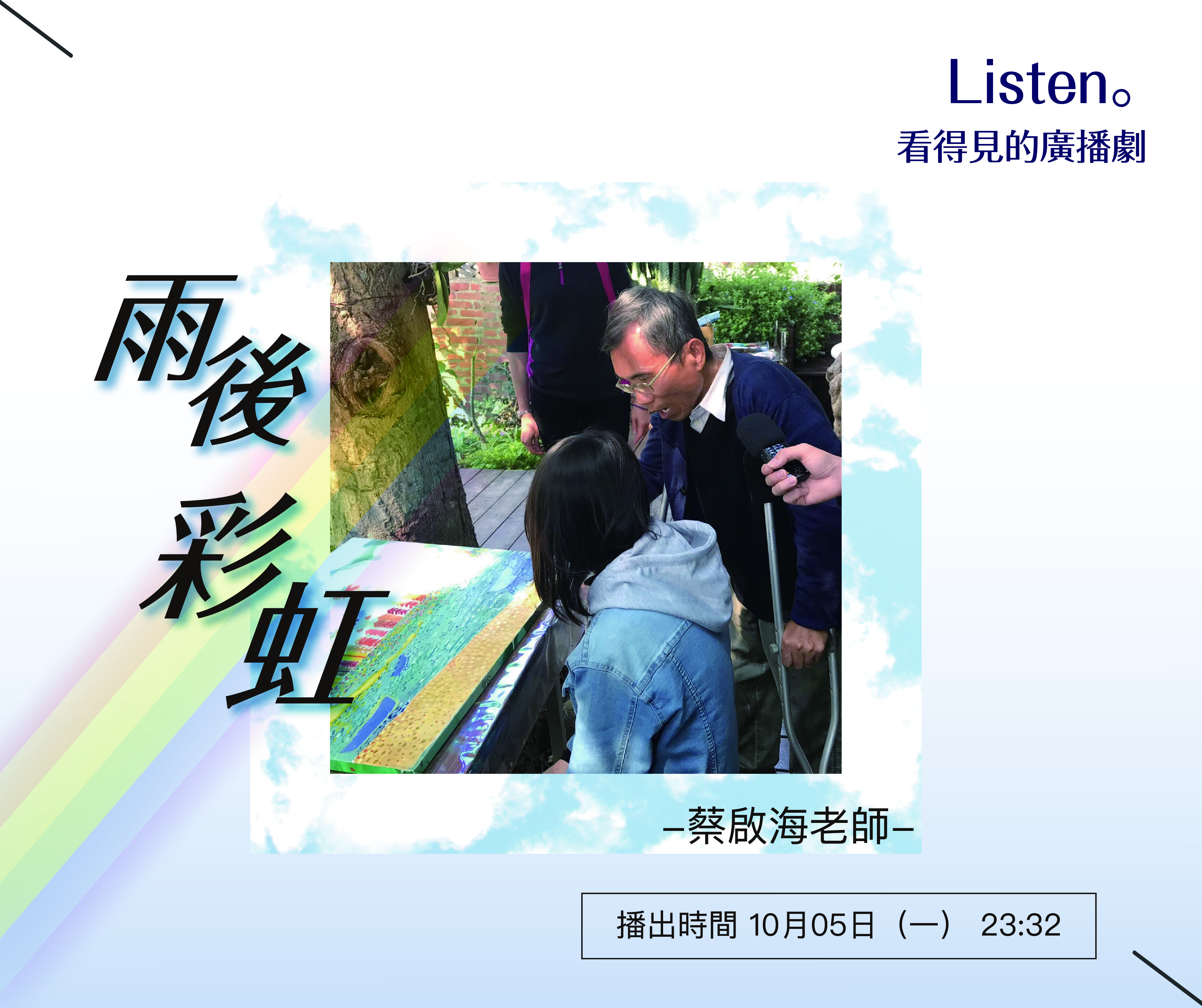 Listen。
看得見的廣播劇

雨後彩虹

–蔡啟海老師–

播出時間 10月05日（一） 23:32